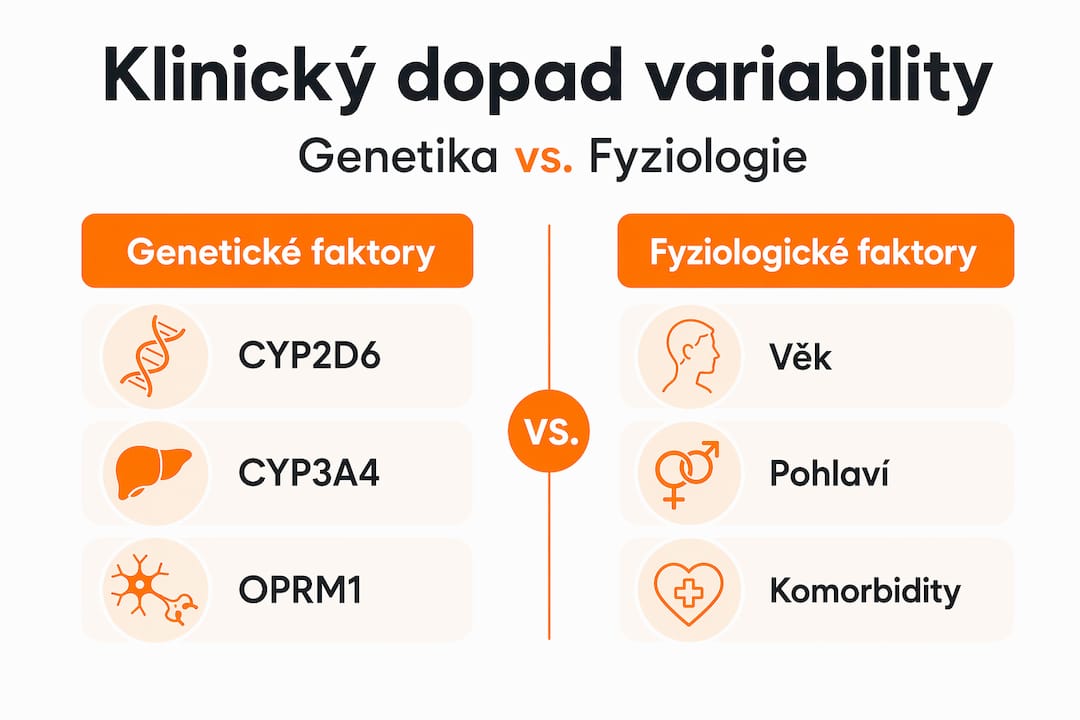 Klinický dopad variability

Genetika vs. Fyziologie

Genetické faktory

CYP2D6

CYP3A4

OPRM1

VS.

Fyziologické faktory

Věk

Pohlaví

Komorbidity